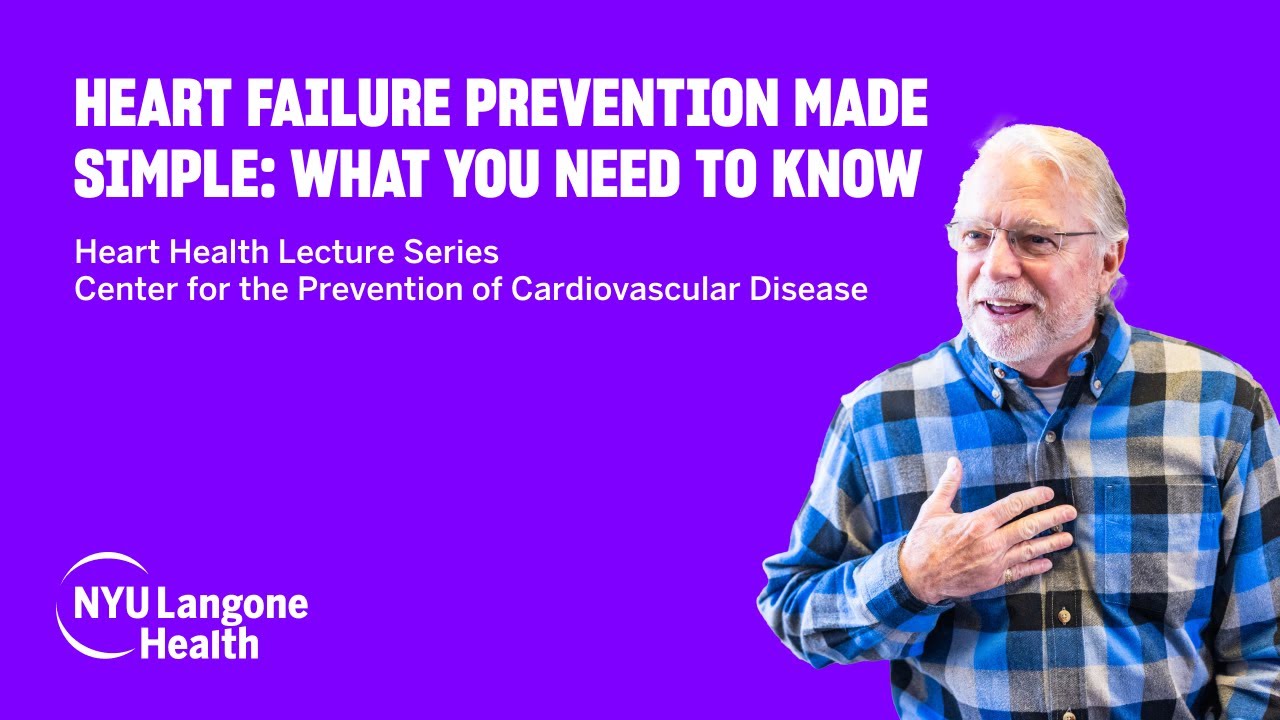 HEART FAILURE PREVENTION MADE SIMPLE: WHAT YOU NEED TO KNOW

Heart Health Lecture Series
Center for the Prevention of Cardiovascular Disease

NYU Langone Health